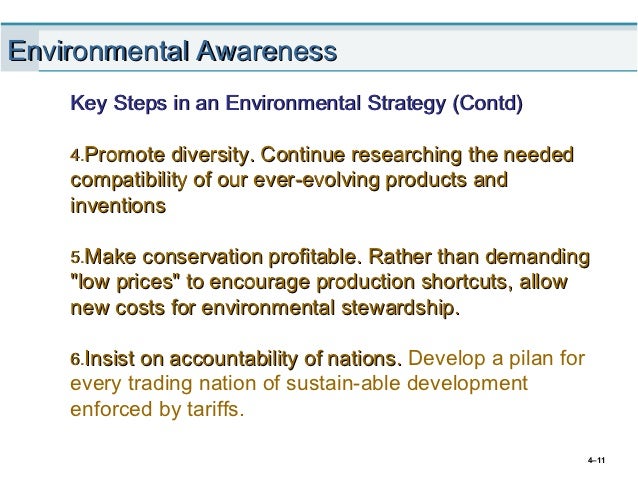 Environmental Awareness

Key Steps in an Environmental Strategy (Contd)

4.Promote diversity. Continue researching the needed compatibility of our ever-evolving products and inventions

5.Make conservation profitable. Rather than demanding "low prices" to encourage production shortcuts, allow new costs for environmental stewardship.

6.Insist on accountability of nations. Develop a pilan for every trading nation of sustain-able development enforced by tariffs.

4–11